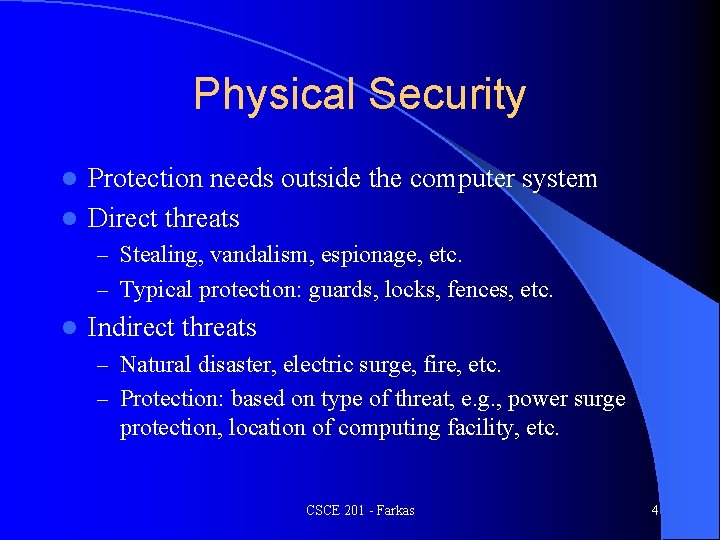 Physical Security

- Protection needs outside the computer system
- Direct threats
  – Stealing, vandalism, espionage, etc.
  – Typical protection: guards, locks, fences, etc.
- Indirect threats
  – Natural disaster, electric surge, fire, etc.
  – Protection: based on type of threat, e.g., power surge protection, location of computing facility, etc.

CSCE 201 - Farkas

4